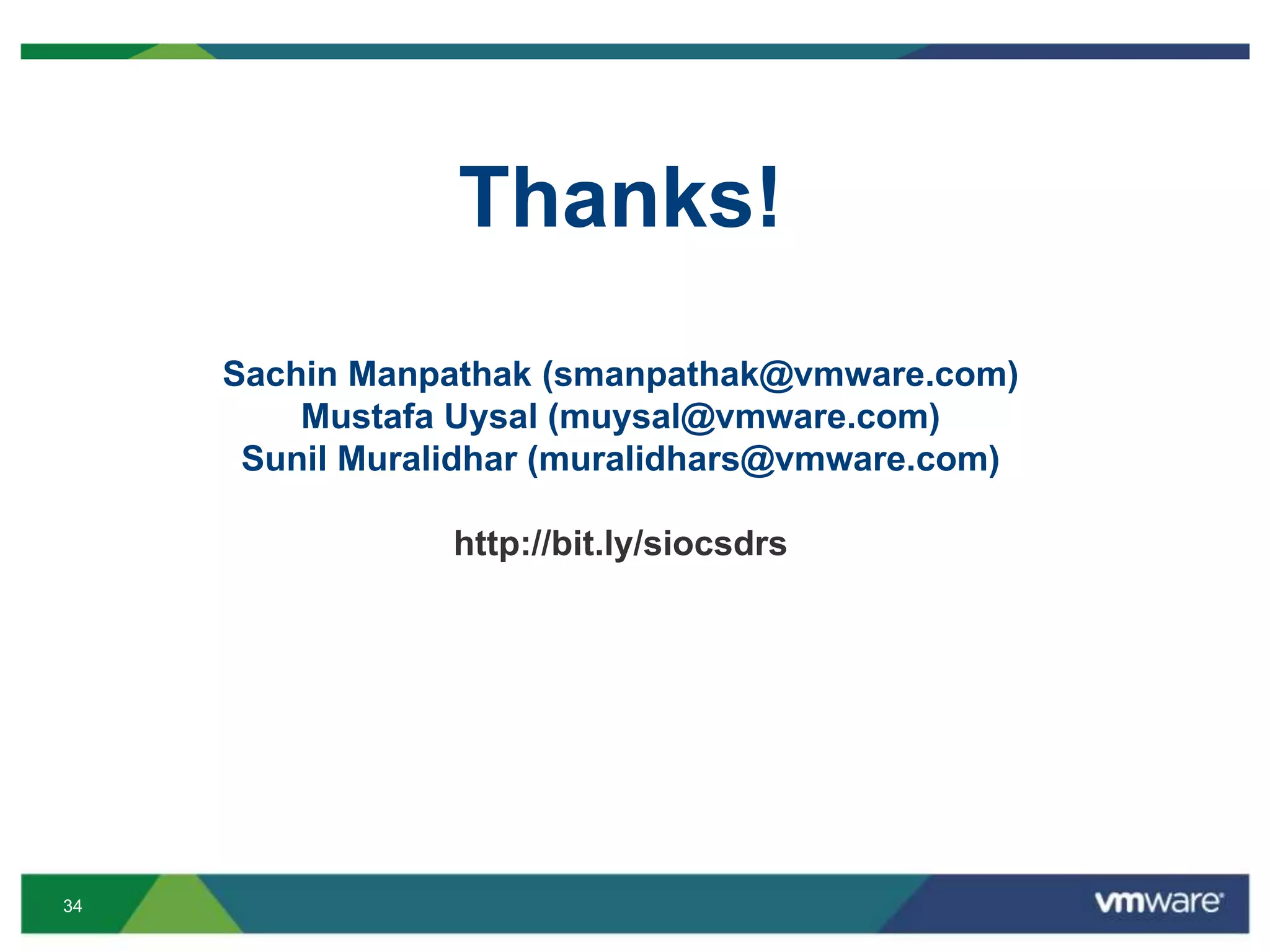 Thanks!

Sachin Manpathak (smanpathak@vmware.com)
Mustafa Uysal (muysal@vmware.com)
Sunil Muralidhar (muralidhars@vmware.com)

http://bit.ly/siocsdrs

34

vmware